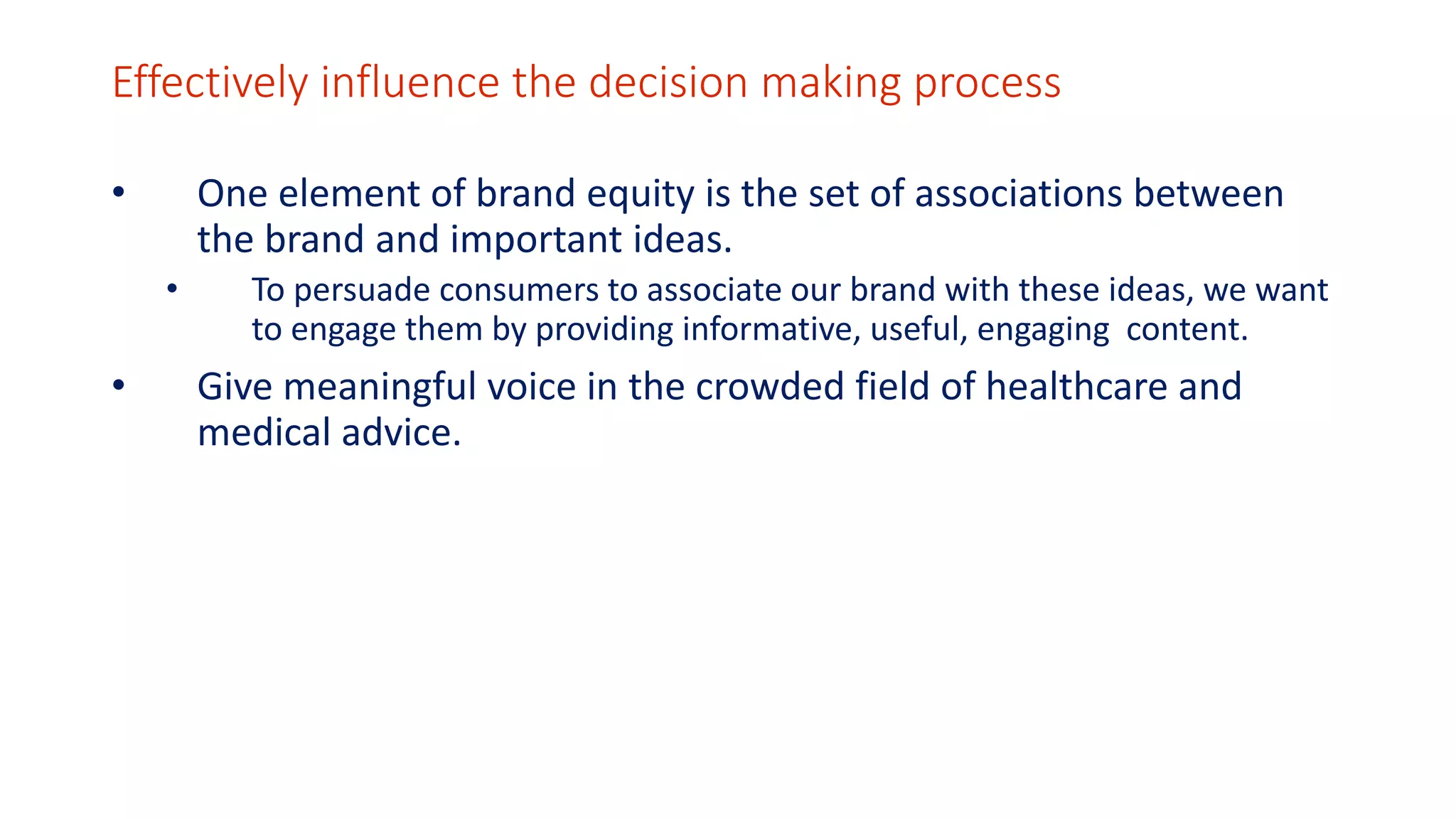 Effectively influence the decision making process

• One element of brand equity is the set of associations between the brand and important ideas.

• To persuade consumers to associate our brand with these ideas, we want to engage them by providing informative, useful, engaging content.

• Give meaningful voice in the crowded field of healthcare and medical advice.